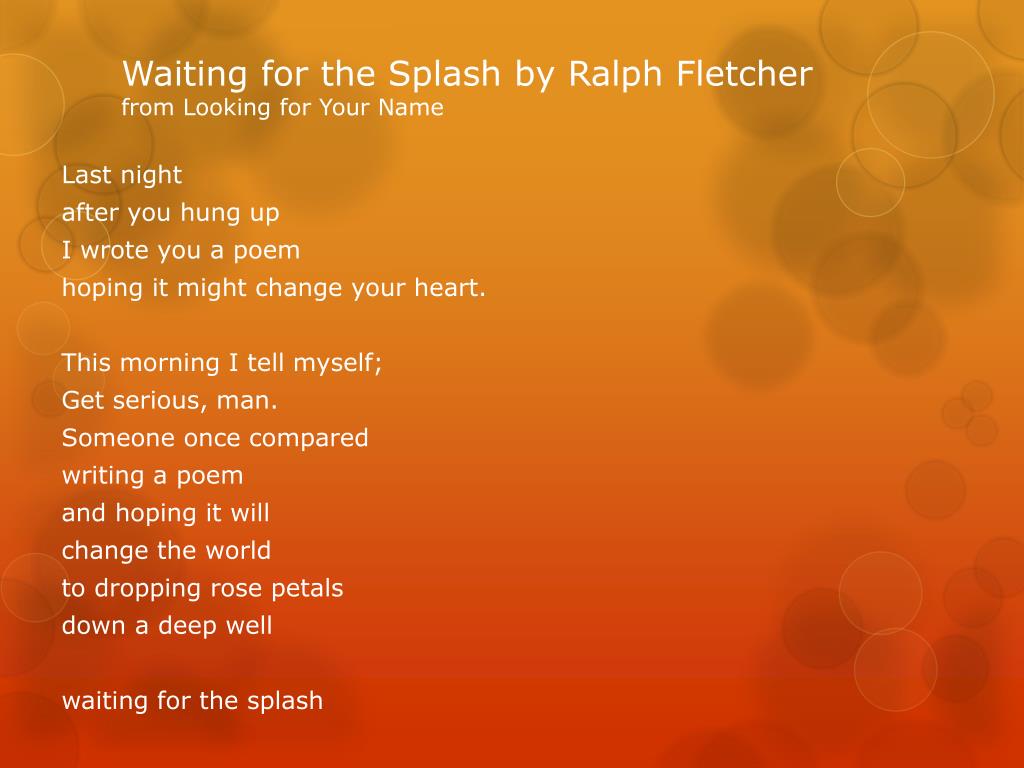 Waiting for the Splash by Ralph Fletcher
from Looking for Your Name

Last night
after you hung up
I wrote you a poem
hoping it might change your heart.

This morning I tell myself;
Get serious, man.
Someone once compared
writing a poem
and hoping it will
change the world
to dropping rose petals
down a deep well

waiting for the splash